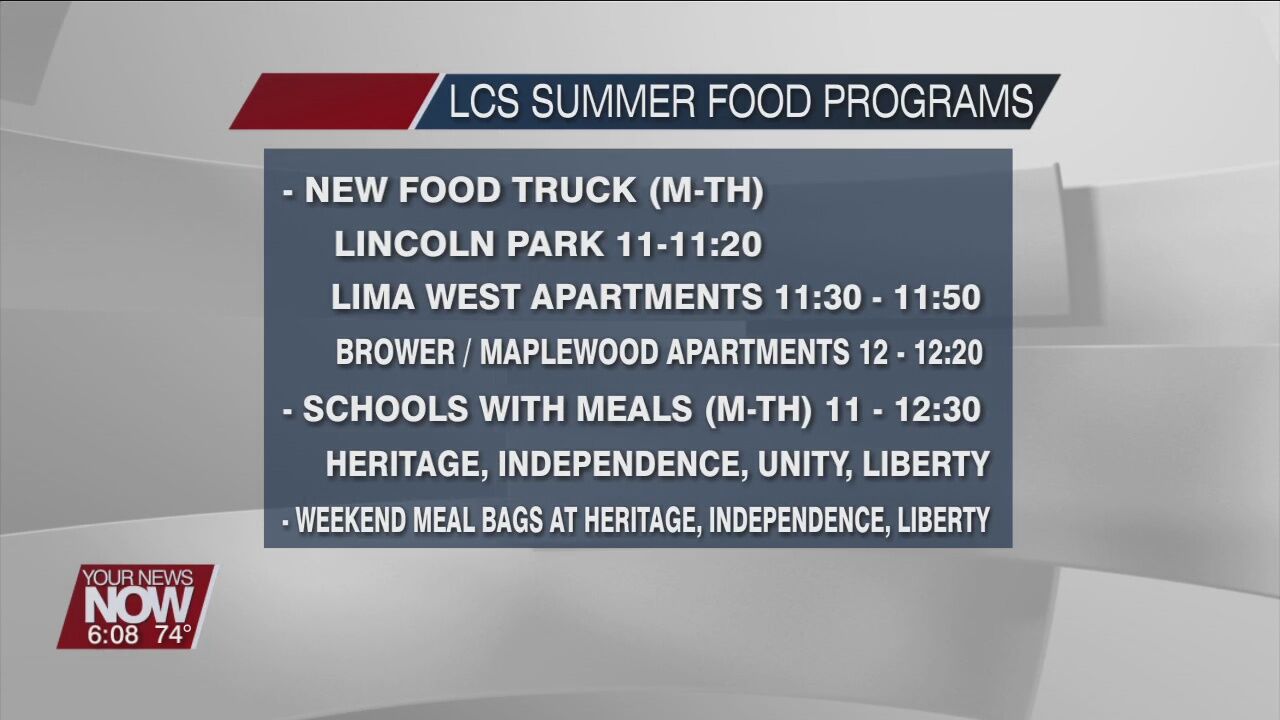 LCS SUMMER FOOD PROGRAMS

- NEW FOOD TRUCK (M-TH)

LINCOLN PARK 11-11:20

LIMA WEST APARTMENTS 11:30 - 11:50

BROWER / MAPLEWOOD APARTMENTS 12 - 12:20

- SCHOOLS WITH MEALS (M-TH) 11 - 12:30

HERITAGE, INDEPENDENCE, UNITY, LIBERTY

- WEEKEND MEAL BAGS AT HERITAGE, INDEPENDENCE, LIBERTY

YOUR NEWS NOW
6:08 74°